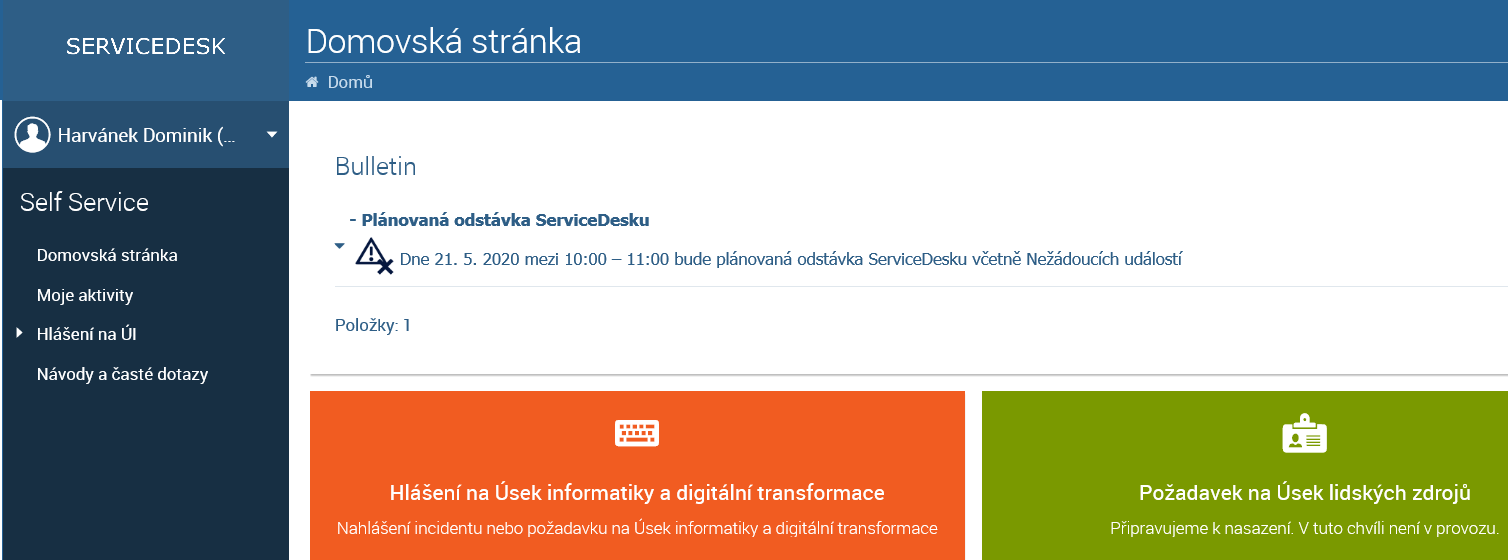 SERVICEDESK

Domovská stránka

Domů

Harvánek Dominik (...

Self Service

Domovská stránka

Moje aktivity

Hlášení na ÚI

Návody a časté dotazy

Bulletin

- Plánovaná odstávka ServiceDesku

Dne 21. 5. 2020 mezi 10:00 – 11:00 bude plánovaná odstávka ServiceDesku včetně Nežádoucích událostí

Položky: 1

Hlášení na Úsek informatiky a digitální transformace

Nahlášení incidentu nebo požadavku na Úsek informatiky a digitální transformace

Požadavek na Úsek lidských zdrojů

Připravujeme k nasazení. V tuto chvíli není v provozu.